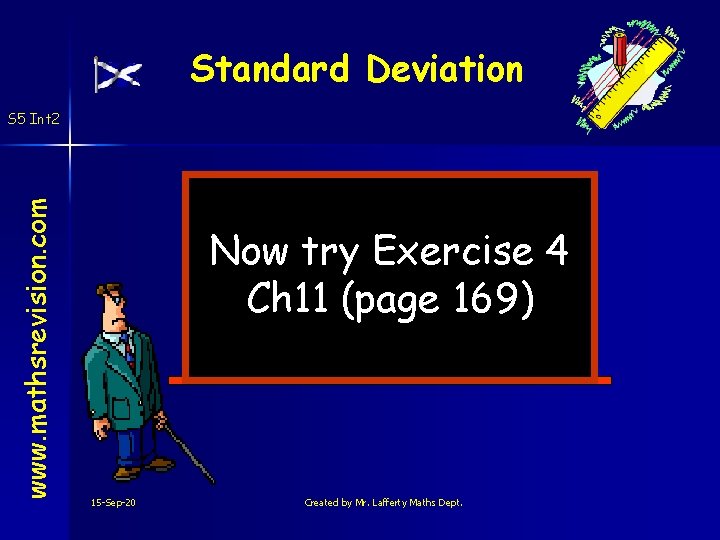 Standard Deviation

S5 Int2

www.mathsrevision.com

Now try Exercise 4
Ch11 (page 169)

15-Sep-20

Created by Mr. Lafferty Maths Dept.